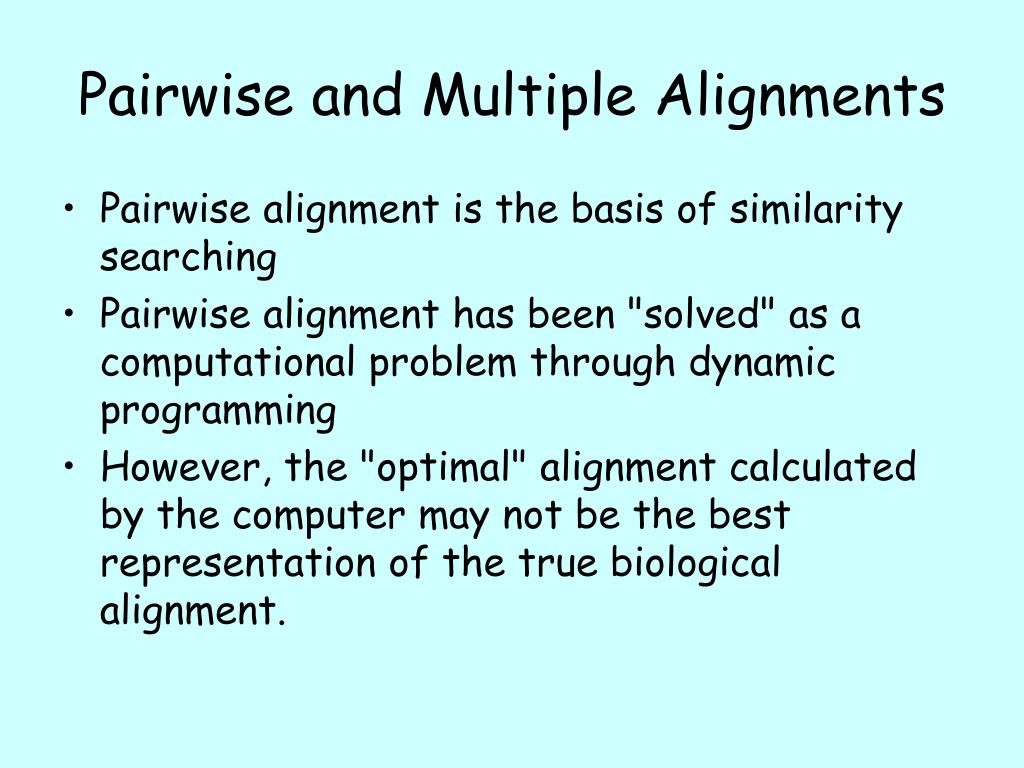 Pairwise and Multiple Alignments

• Pairwise alignment is the basis of similarity searching
• Pairwise alignment has been "solved" as a computational problem through dynamic programming
• However, the "optimal" alignment calculated by the computer may not be the best representation of the true biological alignment.